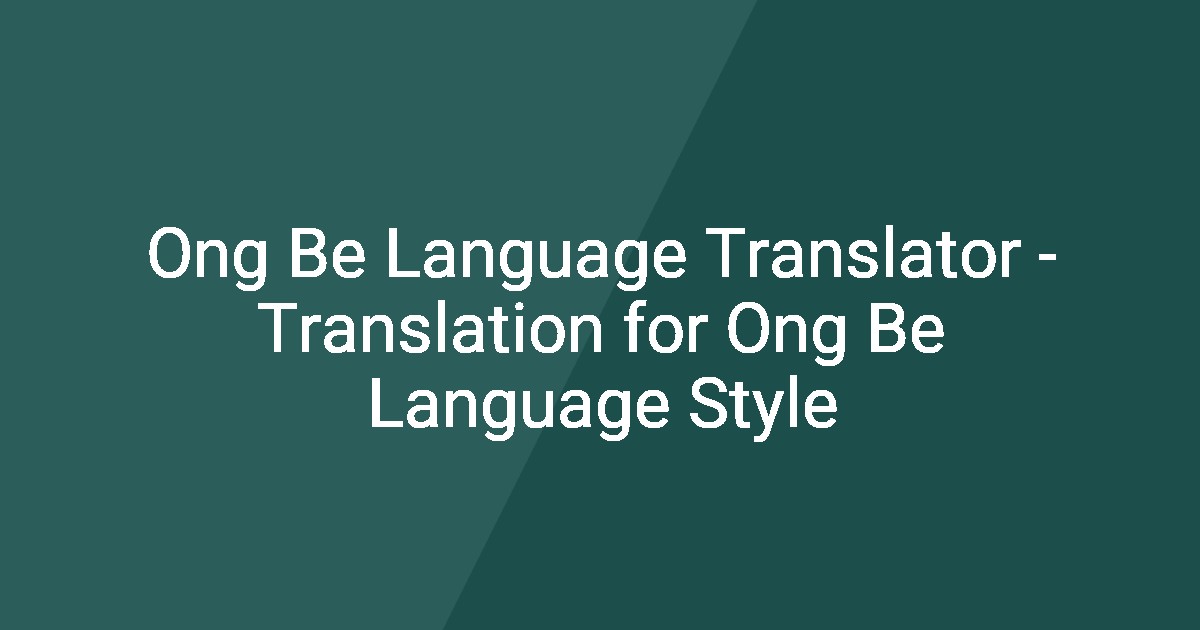 Ong Be Language Translator - Translation for Ong Be Language Style